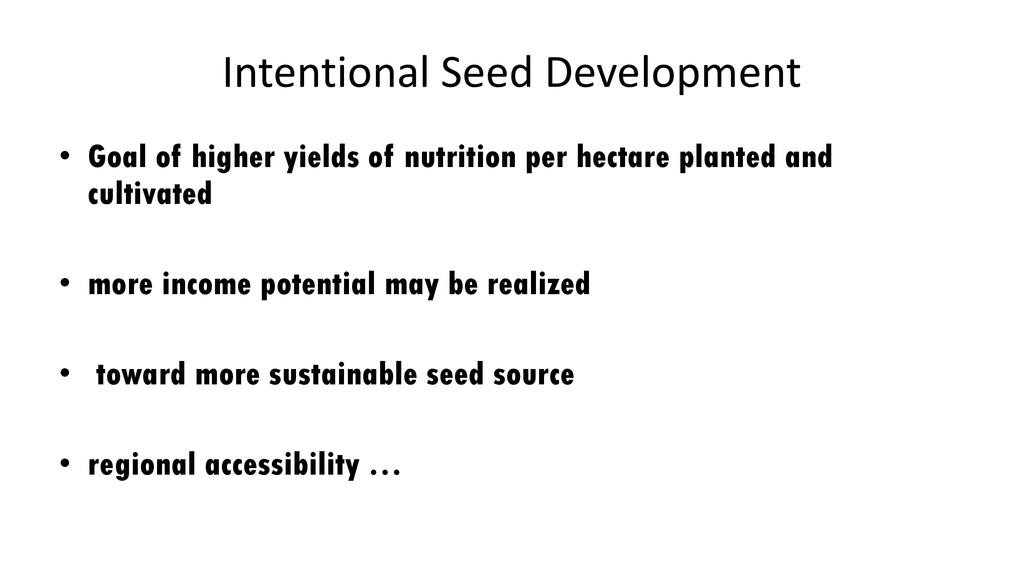 Intentional Seed Development

• Goal of higher yields of nutrition per hectare planted and cultivated

• more income potential may be realized

• toward more sustainable seed source

• regional accessibility …